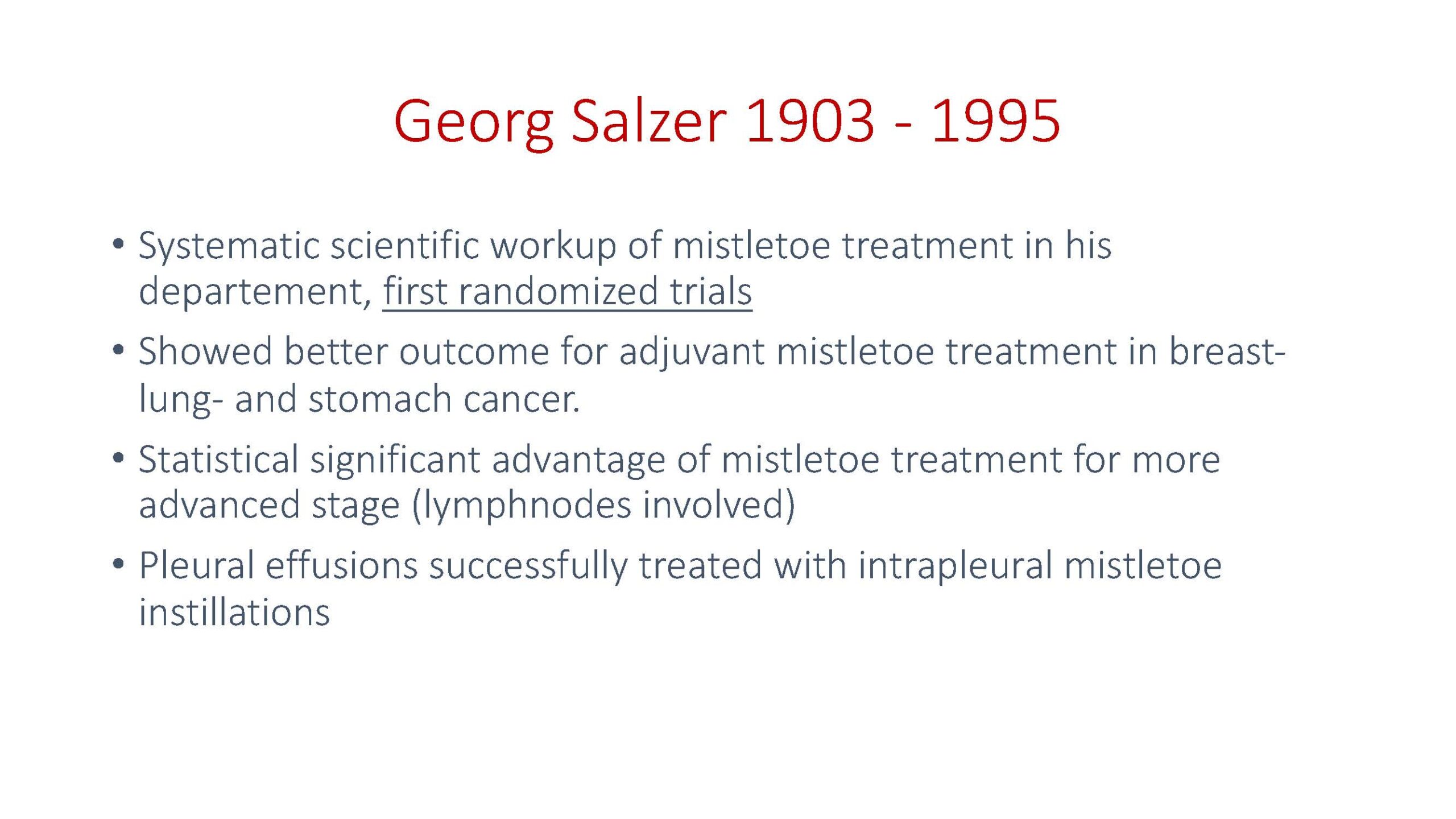 Georg Salzer 1903 - 1995

• Systematic scientific workup of mistletoe treatment in his departement, first randomized trials

• Showed better outcome for adjuvant mistletoe treatment in breast- lung- and stomach cancer.

• Statistical significant advantage of mistletoe treatment for more advanced stage (lymphnodes involved)

• Pleural effusions successfully treated with intrapleural mistletoe instillations